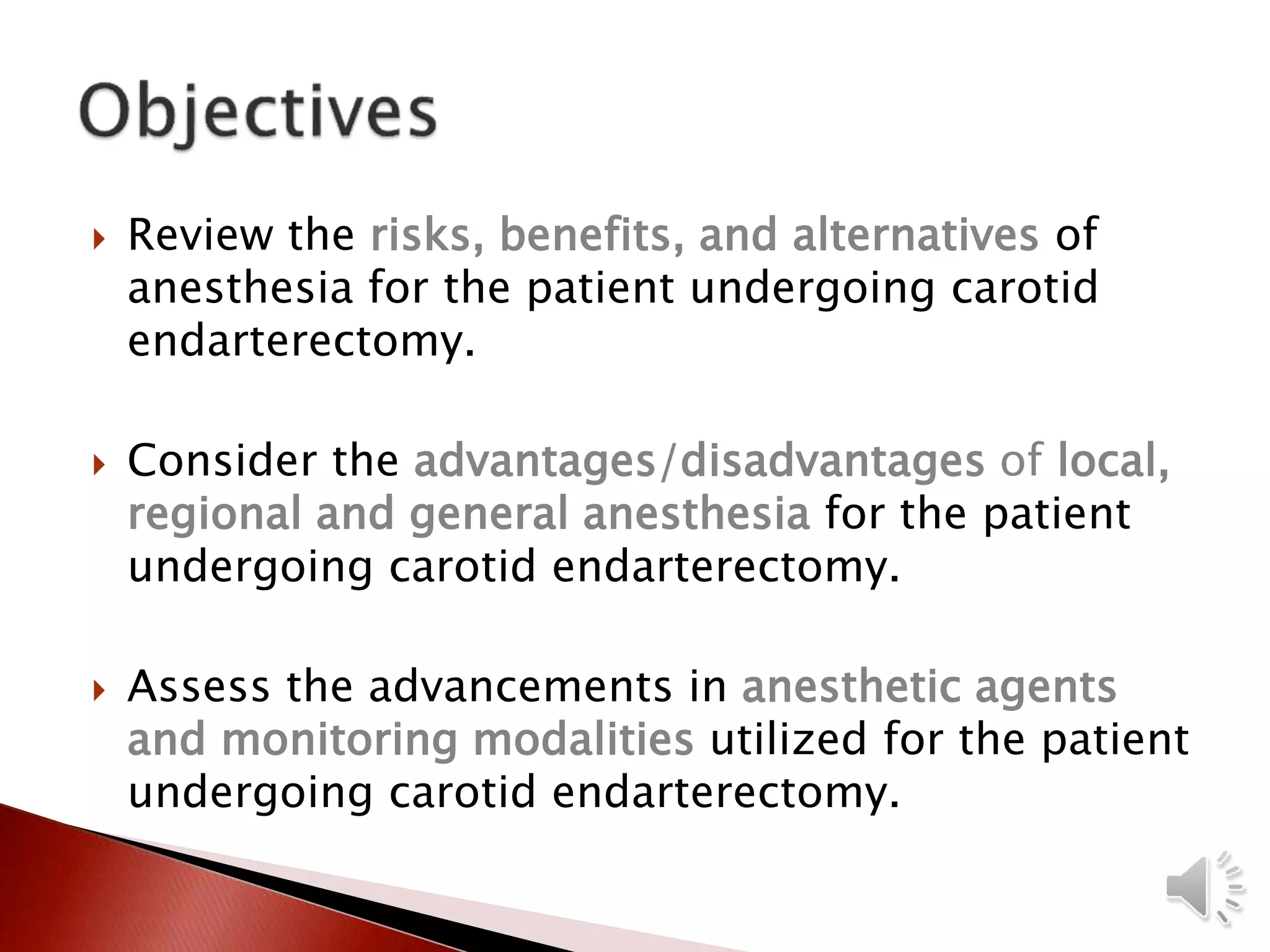 Objectives

Review the risks, benefits, and alternatives of anesthesia for the patient undergoing carotid endarterectomy.

Consider the advantages/disadvantages of local, regional and general anesthesia for the patient undergoing carotid endarterectomy.

Assess the advancements in anesthetic agents and monitoring modalities utilized for the patient undergoing carotid endarterectomy.